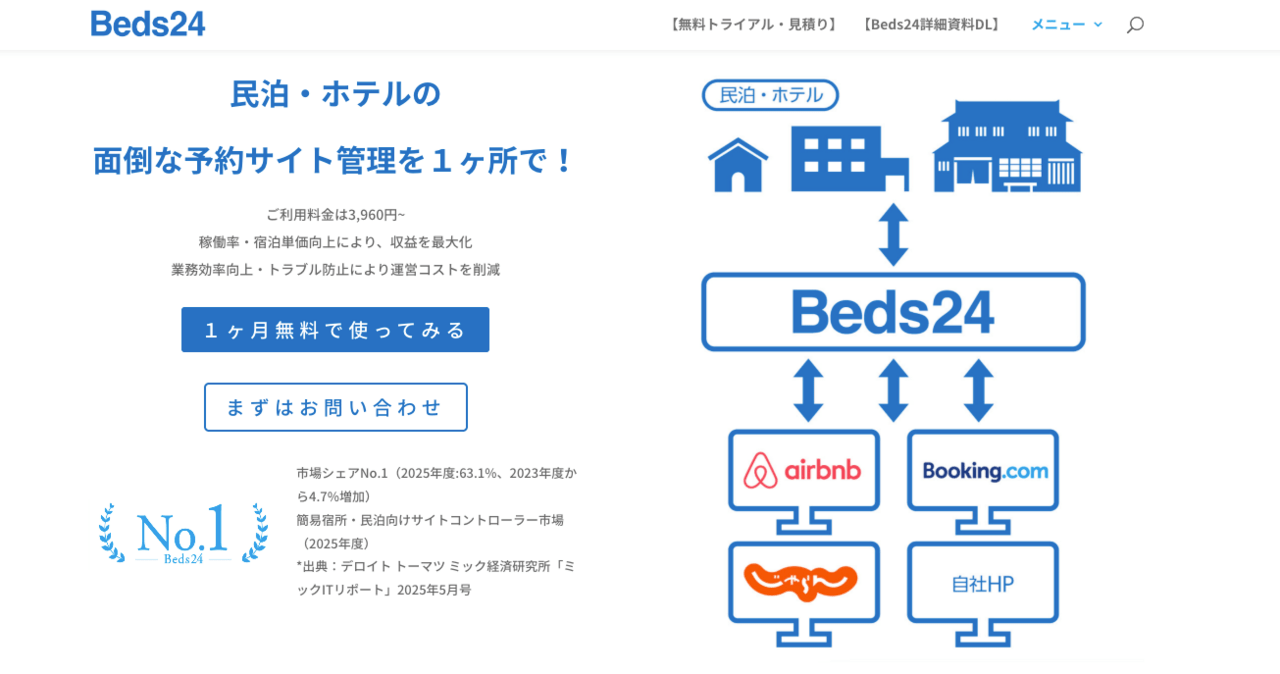 Beds24

【無料トライアル・見積り】 【Beds24詳細資料DL】 メニュー

民泊・ホテルの

面倒な予約サイト管理を１ヶ所で！

ご利用料金は3,960円~

稼働率・宿泊単価向上により、収益を最大化

業務効率向上・トラブル防止により運営コストを削減

１ヶ月無料で使ってみる

まずはお問い合わせ

No.1 Beds24

市場シェアNo.1（2025年度:63.1%、2023年度から4.7%増加）
簡易宿所・民泊向けサイトコントローラー市場（2025年度）
*出典：デロイト トーマツ ミック経済研究所「ミックITリポート」2025年5月号

民泊・ホテル

Beds24

airbnb

Booking.com

じゃらん

自社HP